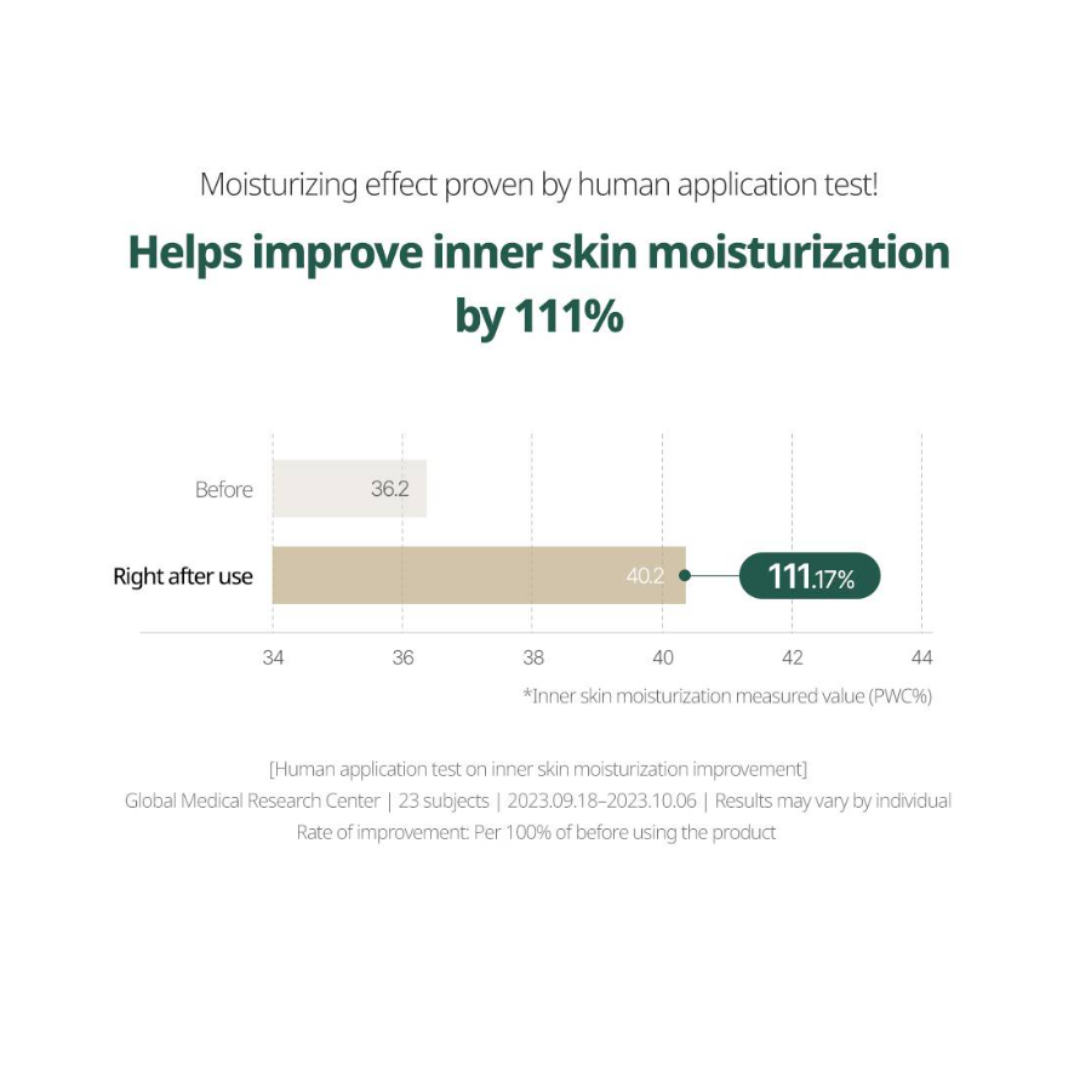 Moisturizing effect proven by human application test!

Helps improve inner skin moisturization by 111%

Before
36.2

Right after use
40.2
111.17%

34 36 38 40 42 44

*Inner skin moisturization measured value (PWC%)

[Human application test on inner skin moisturization improvement]
Global Medical Research Center | 23 subjects | 2023.09.18–2023.10.06 | Results may vary by individual
Rate of improvement: Per 100% of before using the product